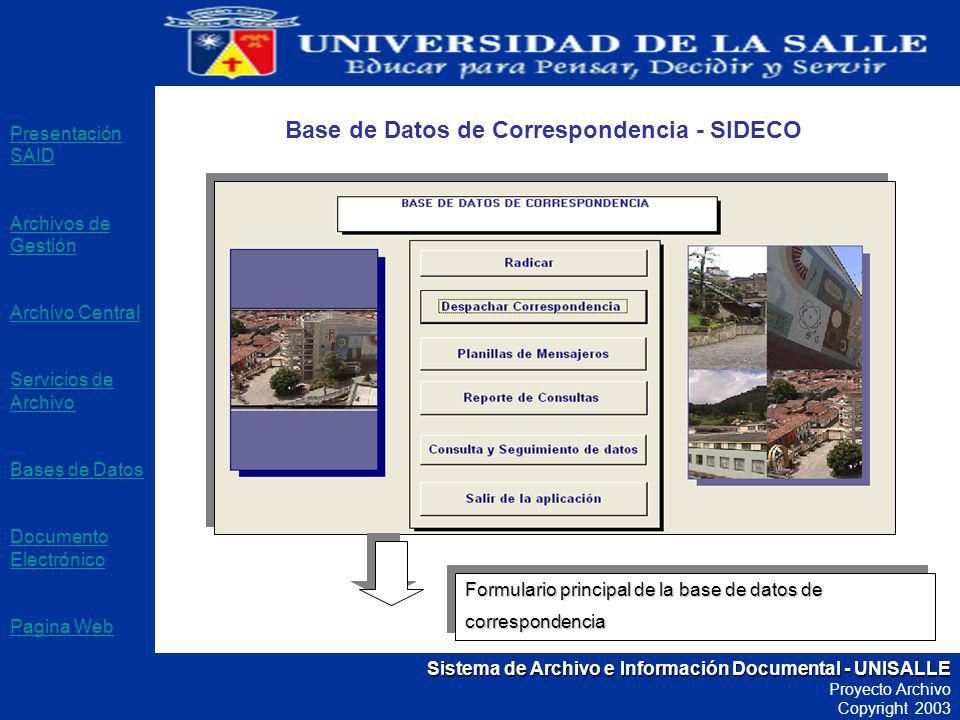 UNIVERSIDAD DE LA SALLE
Educar para Pensar, Decidir y Servir

Presentación SAID

Archivos de Gestión

Archivo Central

Servicios de Archivo

Bases de Datos

Documento Electrónico

Pagina Web

Base de Datos de Correspondencia - SIDECO

BASE DE DATOS DE CORRESPONDENCIA

Radicar

Despachar Correspondencia

Planillas de Mensajeros

Reporte de Consultas

Consulta y Seguimiento de datos

Salir de la aplicación

Formulario principal de la base de datos de correspondencia

Sistema de Archivo e Información Documental - UNISALLE
Proyecto Archivo
Copyright 2003